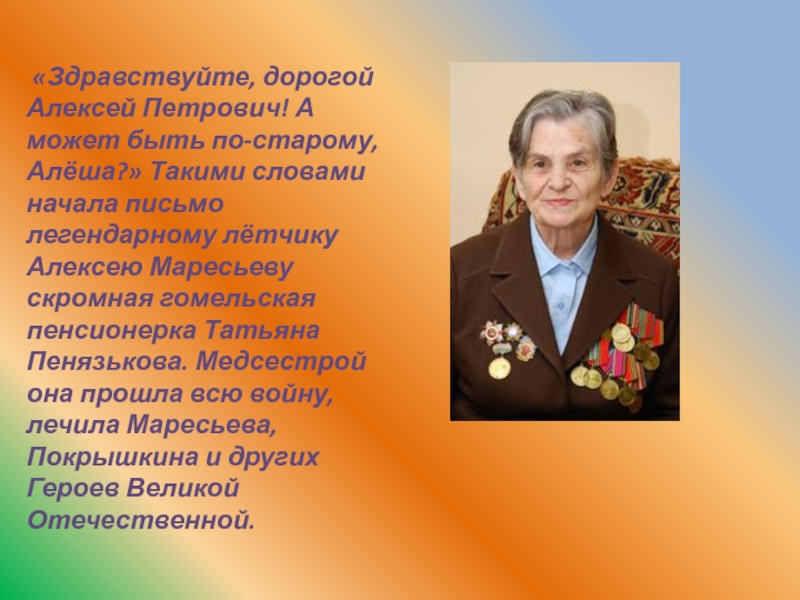 «Здравствуйте, дорогой Алексей Петрович! А может быть по-старому, Алёша?» Такими словами начала письмо легендарному лётчику Алексею Маресьеву скромная гомельская пенсионерка Татьяна Пенязькова. Медсестрой она прошла всю войну, лечила Маресьева, Покрышкина и других Героев Великой Отечественной.